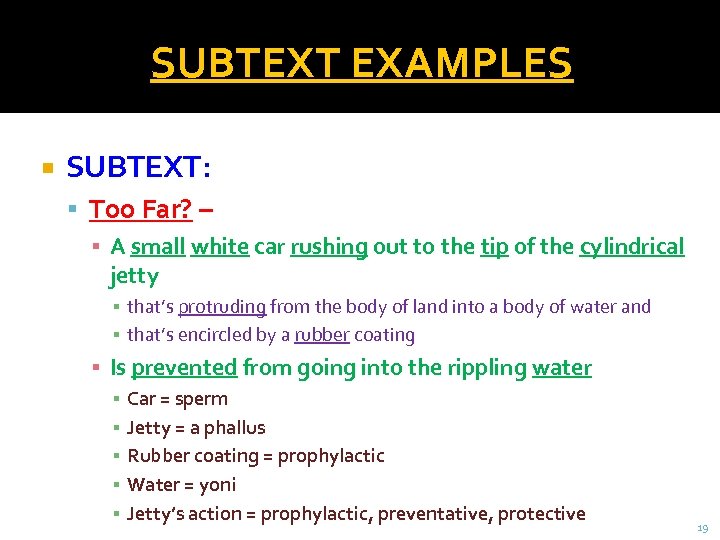 SUBTEXT EXAMPLES

SUBTEXT:

Too Far? –

A small white car rushing out to the tip of the cylindrical jetty

that's protruding from the body of land into a body of water and

that's encircled by a rubber coating

Is prevented from going into the rippling water

Car = sperm

Jetty = a phallus

Rubber coating = prophylactic

Water = yoni

Jetty's action = prophylactic, preventative, protective

19